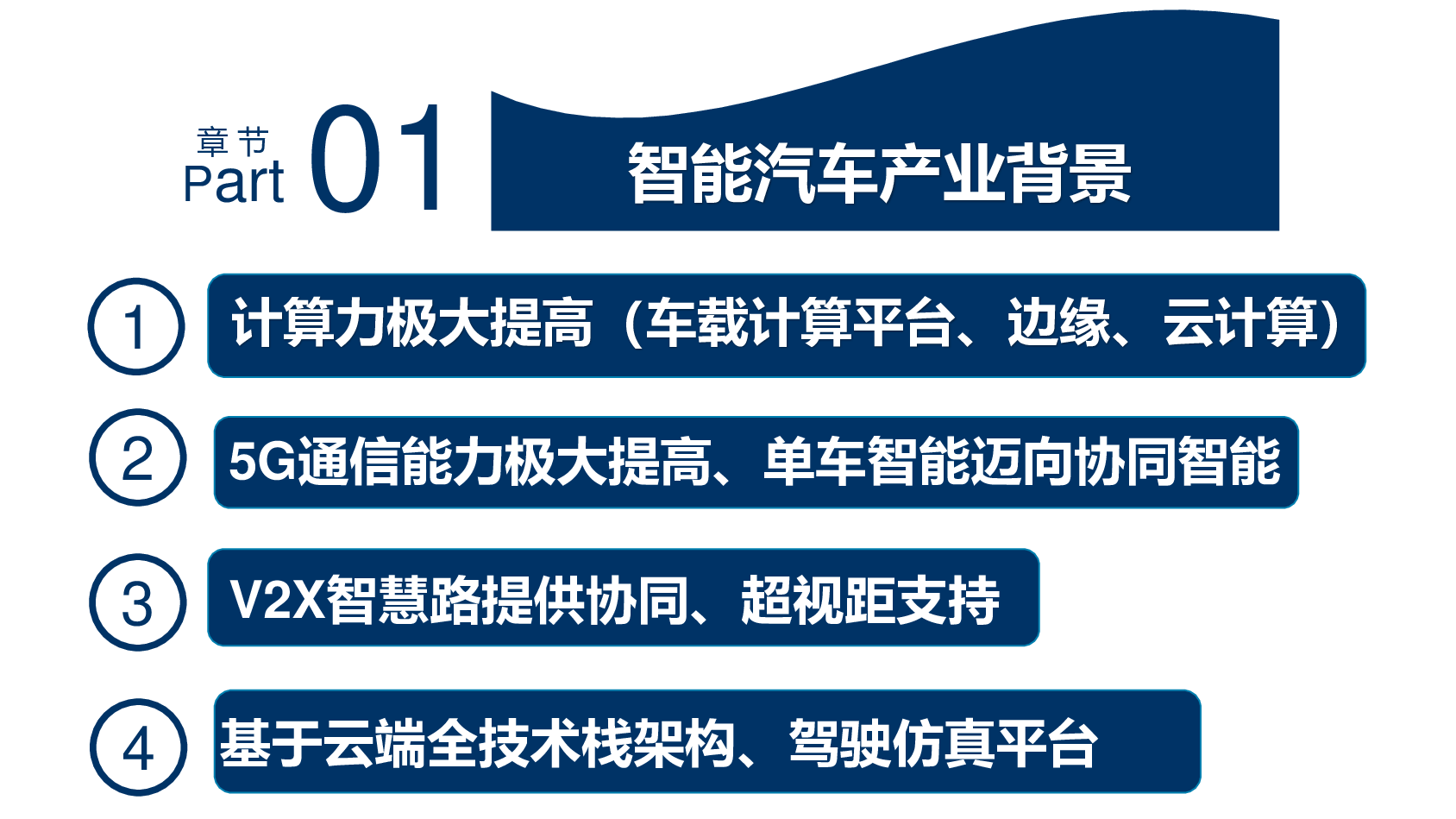 章节
Part 01

智能汽车产业背景

1
计算力极大提高（车载计算平台、边缘、云计算）

2
5G通信能力极大提高、单车智能迈向协同智能

3
V2X智慧路提供协同、超视距支持

4
基于云端全技术栈架构、驾驶仿真平台